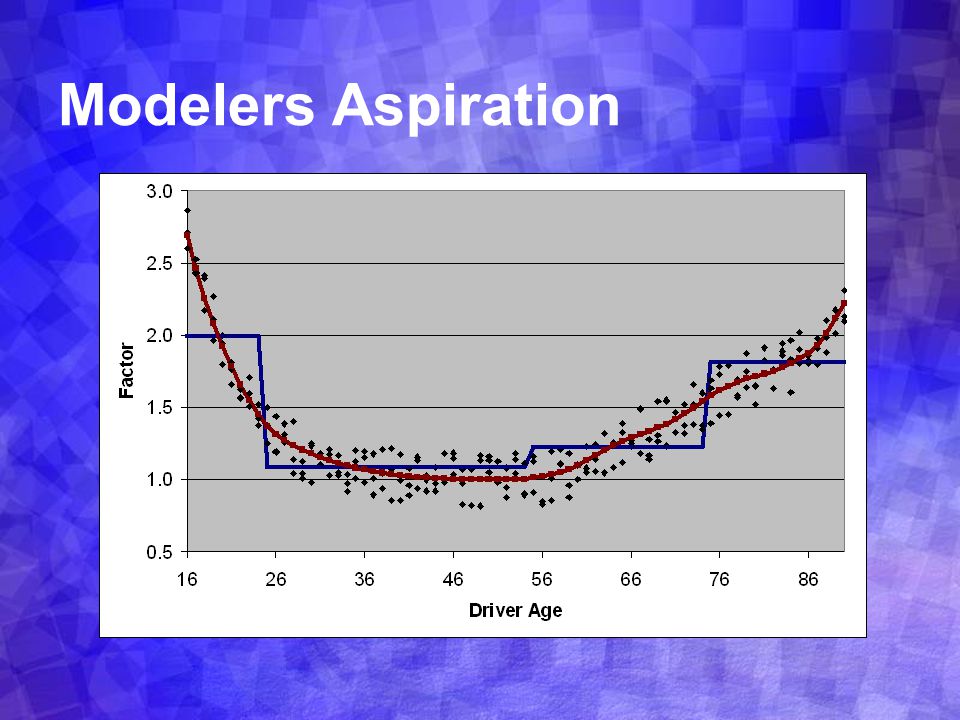 Modelers Aspiration

3.0
2.5
2.0
1.5
1.0
0.5

Factor

16
26
36
46
56
66
76
86

Driver Age